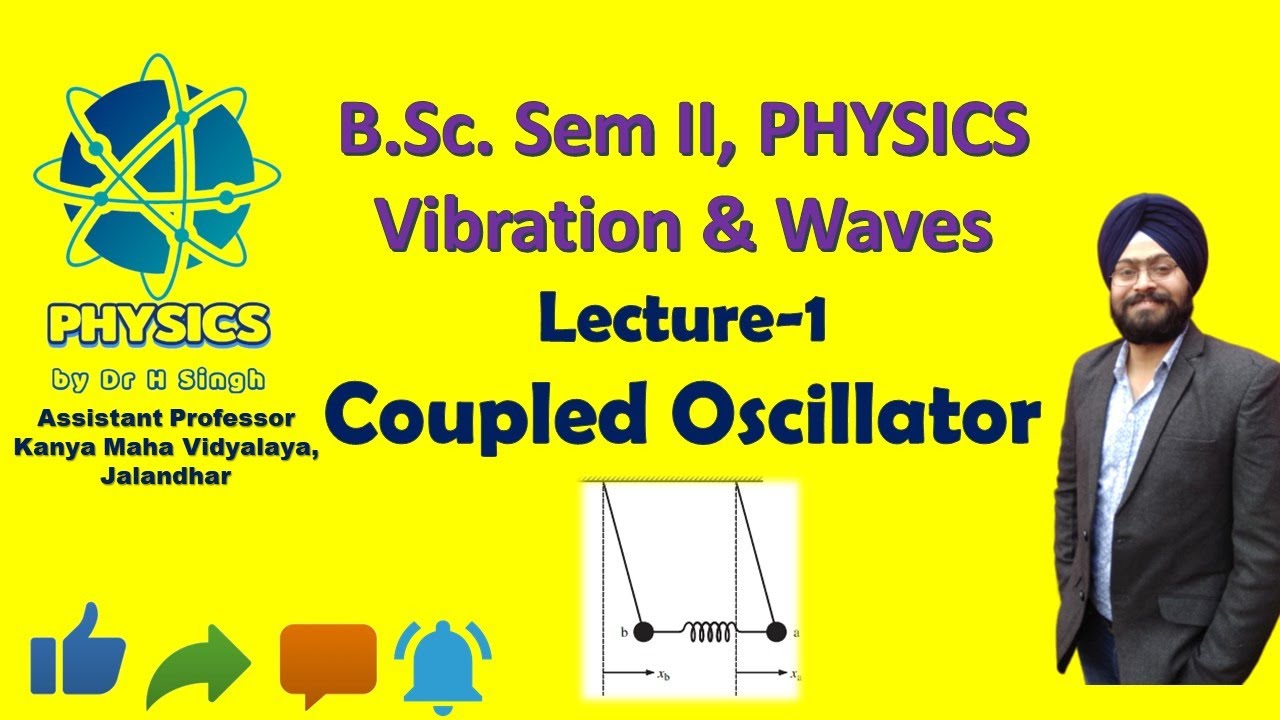 PHYSICS
by Dr H Singh
Assistant Professor
Kanya Maha Vidyalaya,
Jalandhar

B.Sc. Sem II, PHYSICS
Vibration & Waves
Lecture-1
Coupled Oscillator

b
a
$x_b$
$x_a$